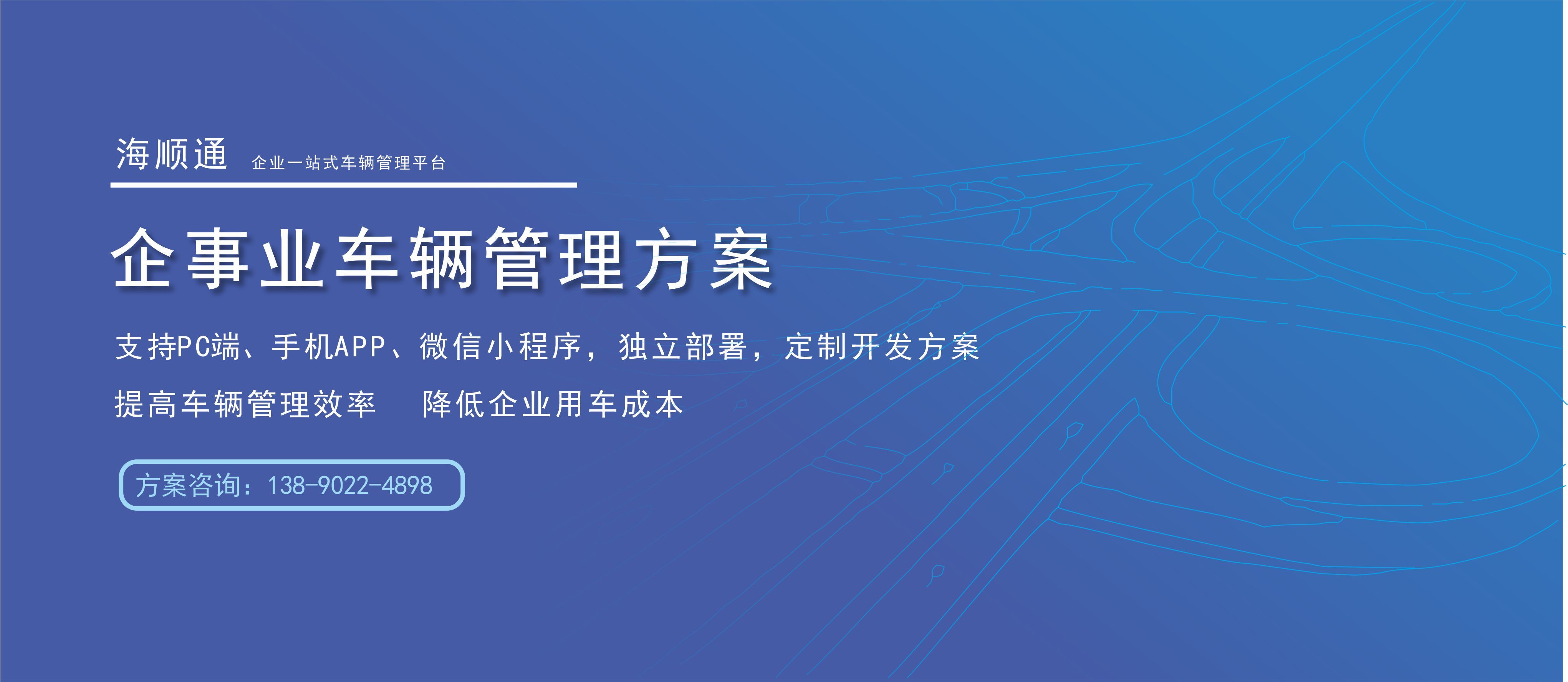 海顺通 企业一站式车辆管理平台

企事业车辆管理方案

支持PC端、手机APP、微信小程序，独立部署，定制开发方案

提高车辆管理效率　降低企业用车成本

方案咨询：138-9022-4898